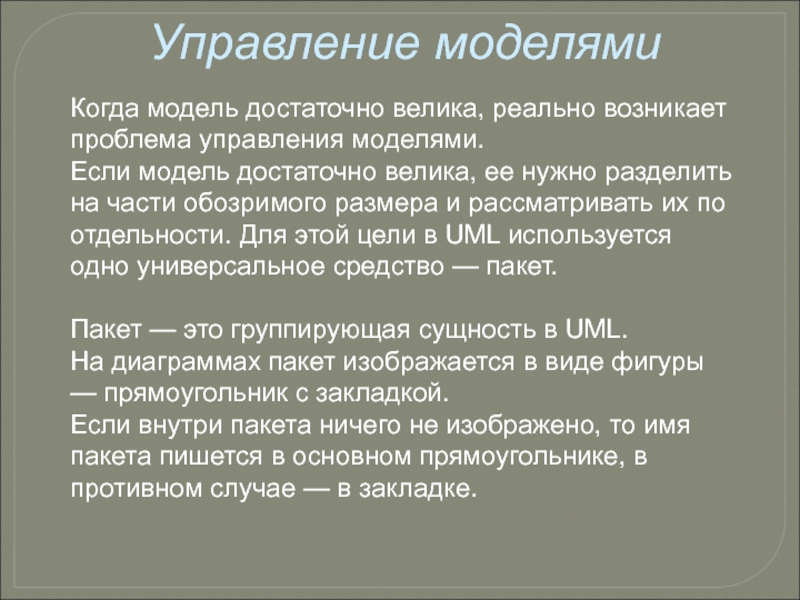 Управление моделями

Когда модель достаточно велика, реально возникает проблема управления моделями.
Если модель достаточно велика, ее нужно разделить на части обозримого размера и рассматривать их по отдельности. Для этой цели в UML используется одно универсальное средство — пакет.

Пакет — это группирующая сущность в UML.
На диаграммах пакет изображается в виде фигуры — прямоугольник с закладкой.
Если внутри пакета ничего не изображено, то имя пакета пишется в основном прямоугольнике, в противном случае — в закладке.